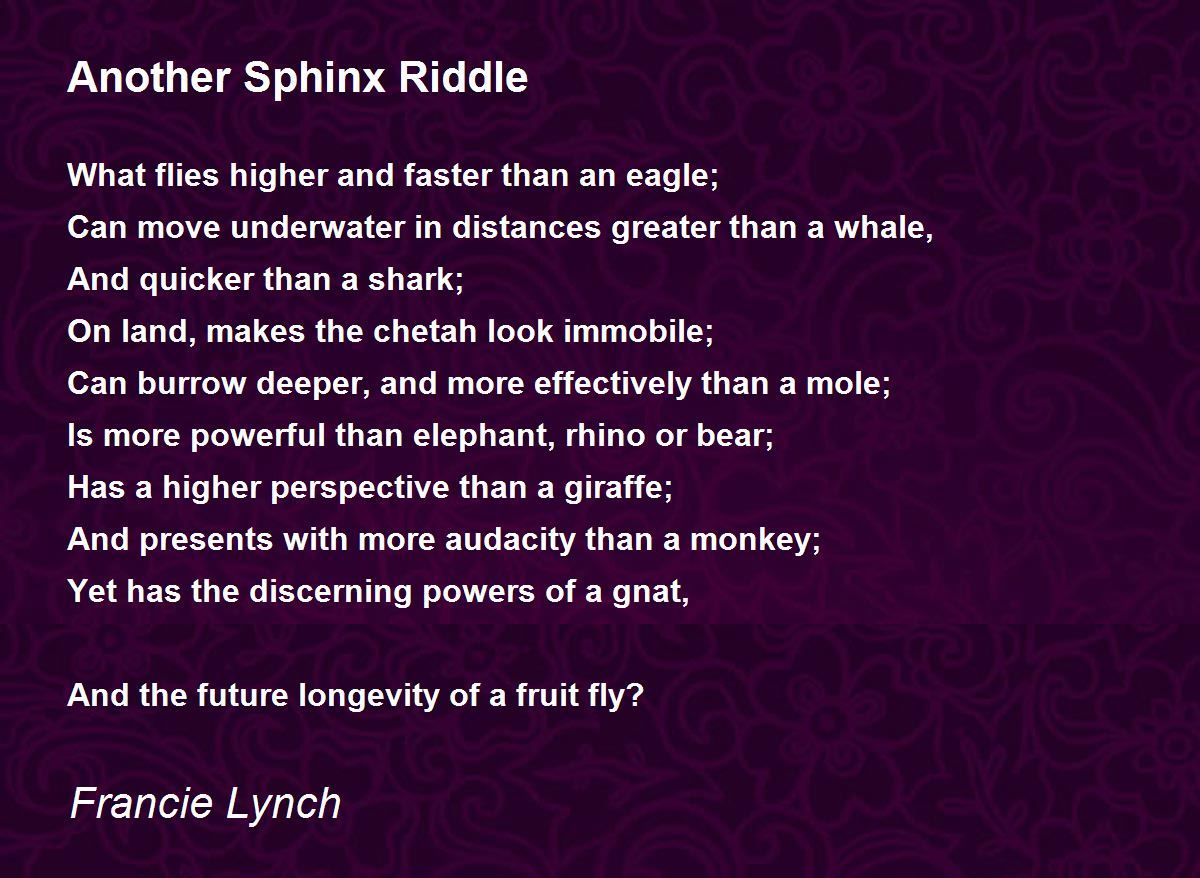 Another Sphinx Riddle

What flies higher and faster than an eagle;
Can move underwater in distances greater than a whale,
And quicker than a shark;
On land, makes the chetah look immobile;
Can burrow deeper, and more effectively than a mole;
Is more powerful than elephant, rhino or bear;
Has a higher perspective than a giraffe;
And presents with more audacity than a monkey;
Yet has the discerning powers of a gnat,

And the future longevity of a fruit fly?

Francie Lynch